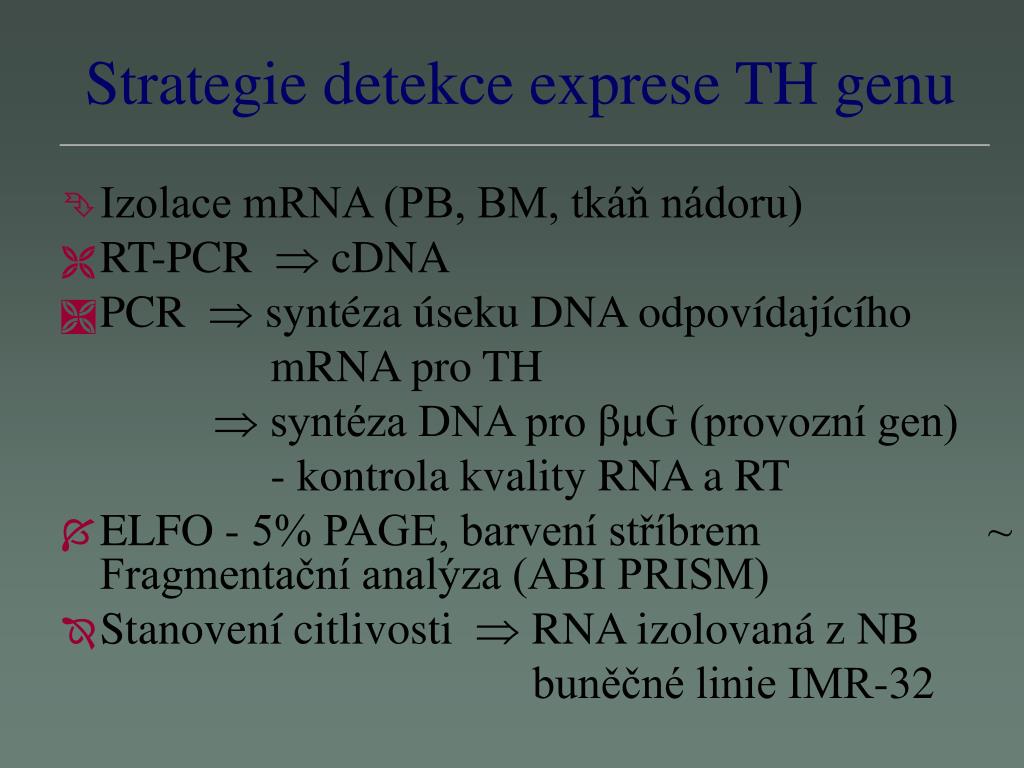 Strategie detekce exprese TH genu

Izolace mRNA (PB, BM, tkáň nádoru)

RT-PCR $\Rightarrow$ cDNA

PCR $\Rightarrow$ syntéza úseku DNA odpovídajícího mRNA pro TH

$\Rightarrow$ syntéza DNA pro βμG (provozní gen)

- kontrola kvality RNA a RT

ELFO - 5% PAGE, barvení stříbrem ~ Fragmentační analýza (ABI PRISM)

Stanovení citlivosti $\Rightarrow$ RNA izolovaná z NB buněčné linie IMR-32